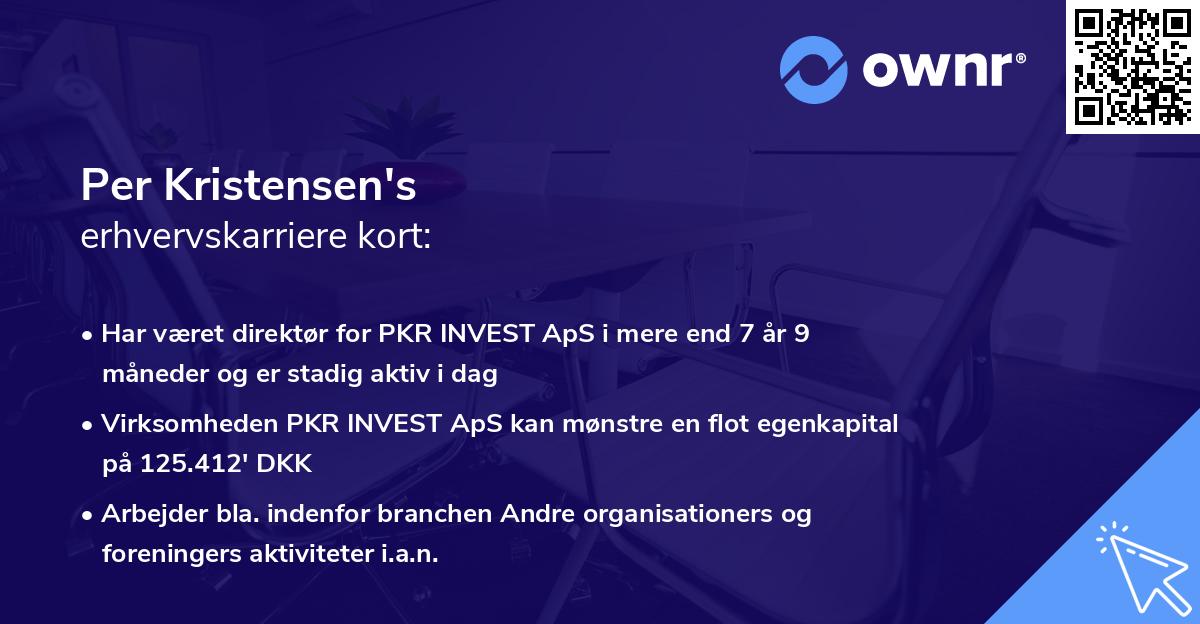 ownr®

Per Kristensen's
erhvervskarriere kort:

• Har været direktør for PKR INVEST ApS i mere end 7 år 9 måneder og er stadig aktiv i dag

• Virksomheden PKR INVEST ApS kan mønstre en flot egenkapital på 125.412' DKK

• Arbejder bla. indenfor branchen Andre organisationers og foreningers aktiviteter i.a.n.